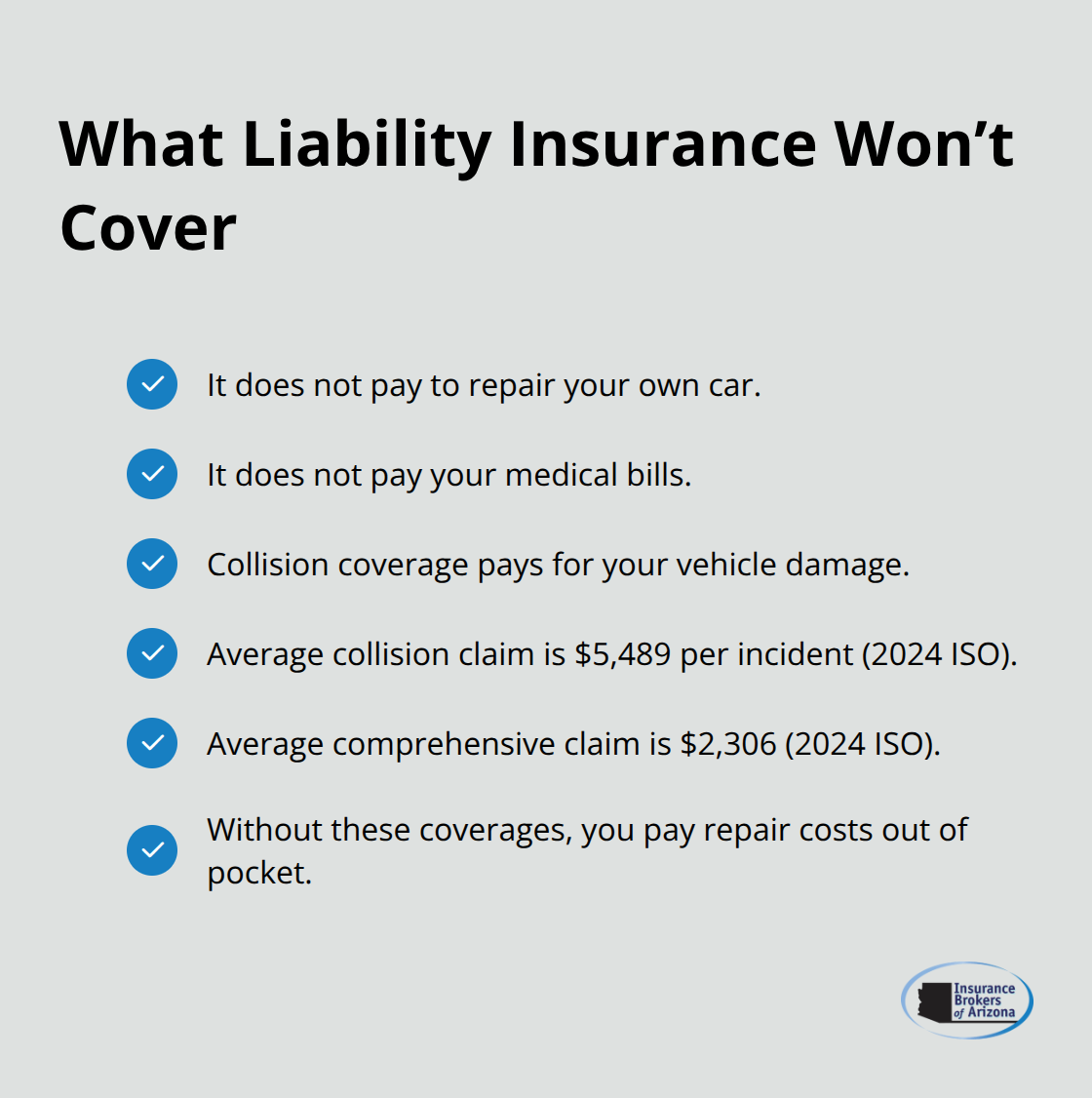 What Liability Insurance Won’t Cover

It does not pay to repair your own car.

It does not pay your medical bills.

Collision coverage pays for your vehicle damage.

Average collision claim is \$5,489 per incident (2024 ISO).

Average comprehensive claim is \$2,306 (2024 ISO).

Without these coverages, you pay repair costs out of pocket.

Insurance Brokers of Arizona